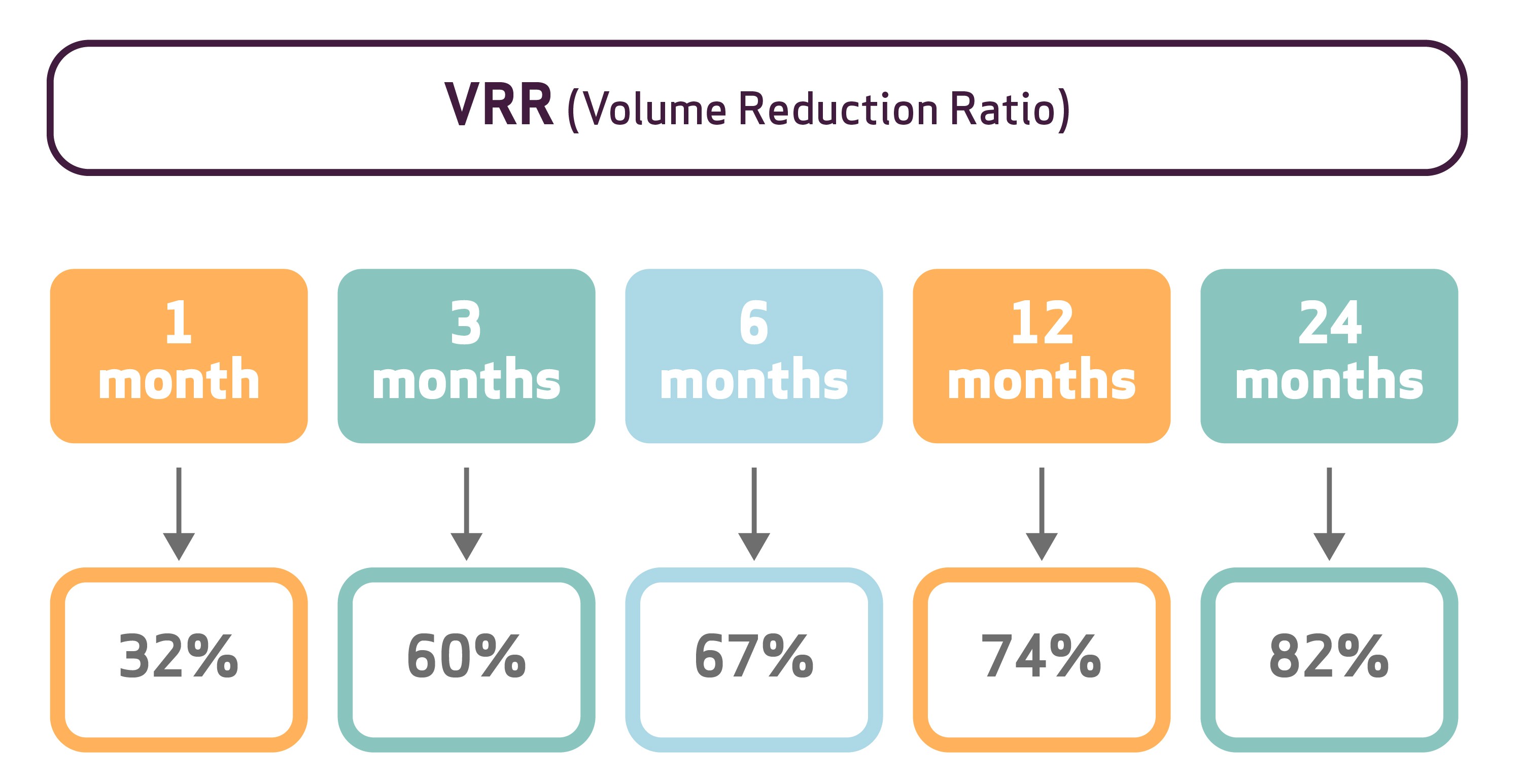 VRR (Volume Reduction Ratio)

1 month

3 months

6 months

12 months

24 months

32%

60%

67%

74%

82%